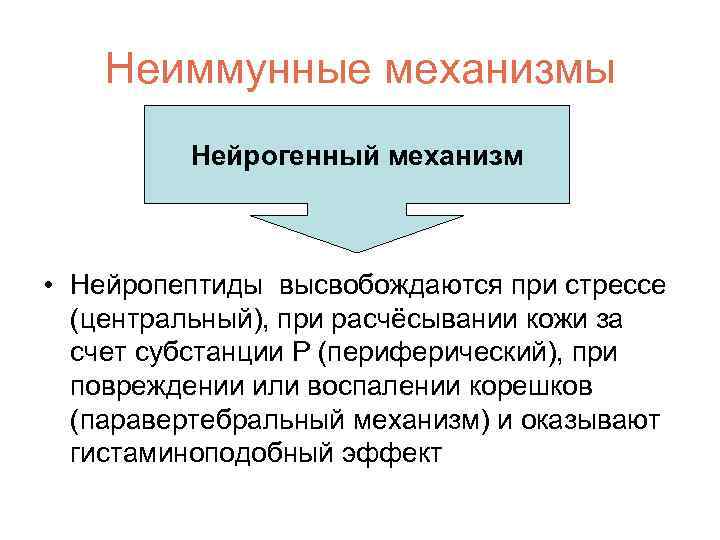 Неиммунные механизмы

Нейрогенный механизм

• Нейропептиды высвобождаются при стрессе (центральный), при расчёсывании кожи за счет субстанции Р (периферический), при повреждении или воспалении корешков (паравертебральный механизм) и оказывают гистаминоподобный эффект